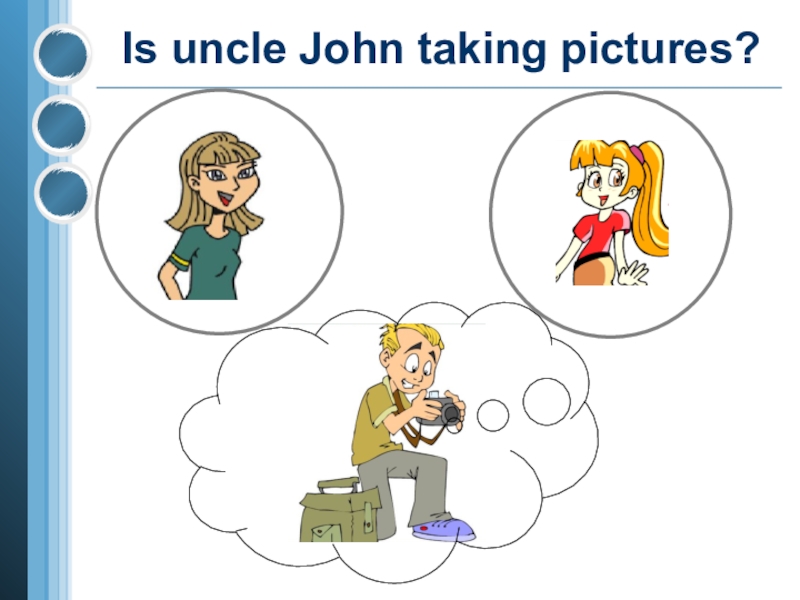 Is uncle John taking pictures?